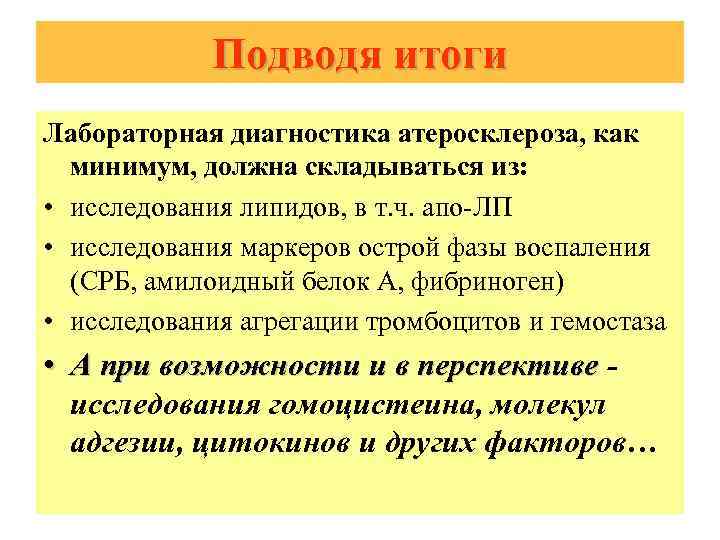 Подводя итоги

Лабораторная диагностика атеросклероза, как минимум, должна складываться из:

• исследования липидов, в т.ч. апо-ЛП
• исследования маркеров острой фазы воспаления (СРБ, амилоидный белок А, фибриноген)
• исследования агрегации тромбоцитов и гемостаза
• А при возможности и в перспективе - исследования гомоцистеина, молекул адгезии, цитокинов и других факторов…